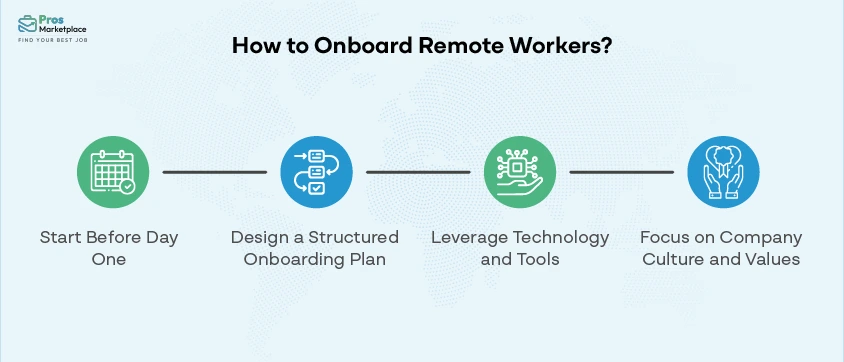 Pros Marketplace
FIND YOUR BEST JOB

How to Onboard Remote Workers?

Start Before Day One

Design a Structured Onboarding Plan

Leverage Technology and Tools

Focus on Company Culture and Values